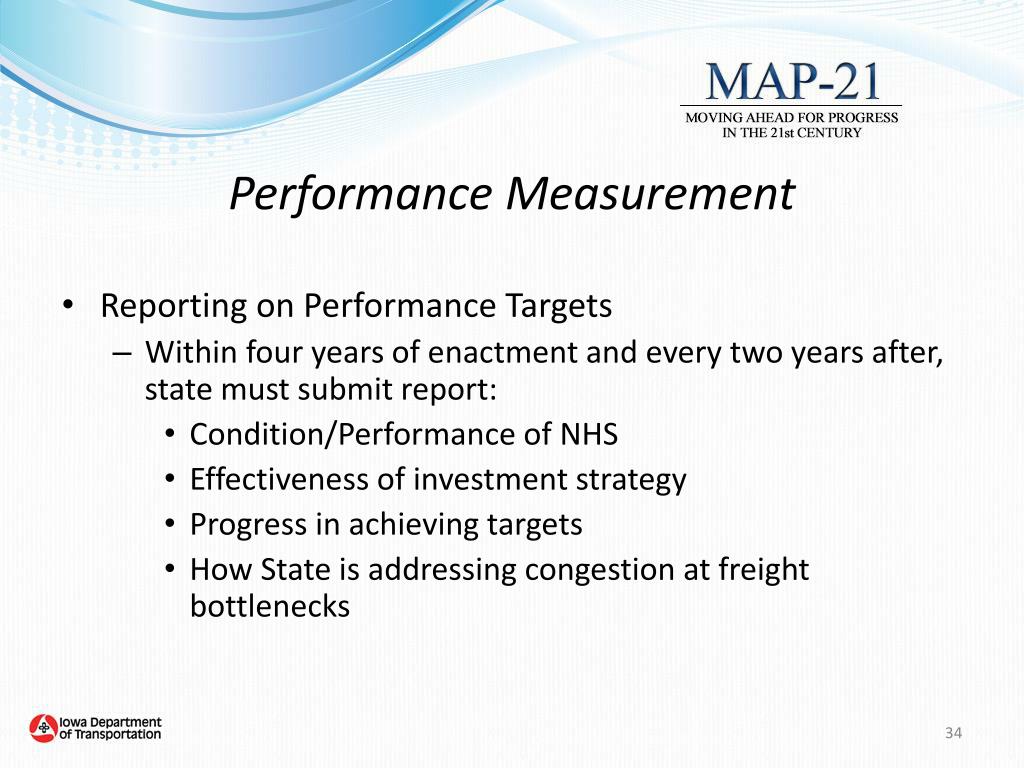 MAP-21
MOVING AHEAD FOR PROGRESS
IN THE 21st CENTURY

Performance Measurement

• Reporting on Performance Targets
– Within four years of enactment and every two years after, state must submit report:
• Condition/Performance of NHS
• Effectiveness of investment strategy
• Progress in achieving targets
• How State is addressing congestion at freight bottlenecks

Iowa Department of Transportation

34